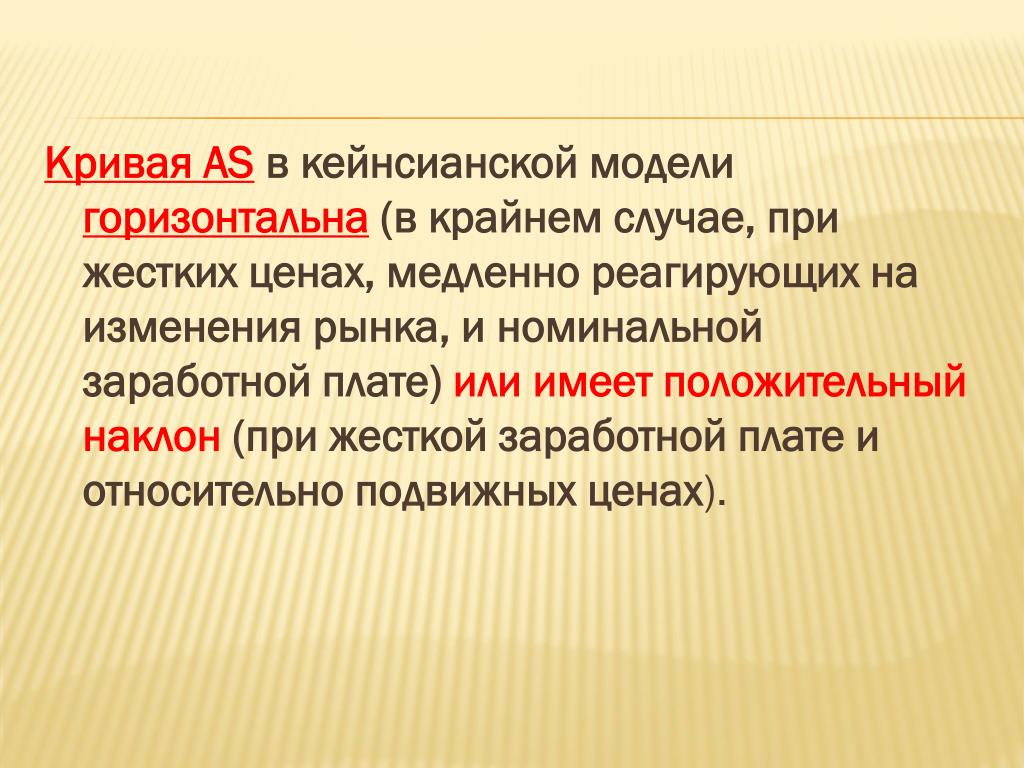 Кривая AS в кейнсианской модели горизонтальна (в крайнем случае, при жестких ценах, медленно реагирующих на изменения рынка, и номинальной заработной плате) или имеет положительный наклон (при жесткой заработной плате и относительно подвижных ценах).